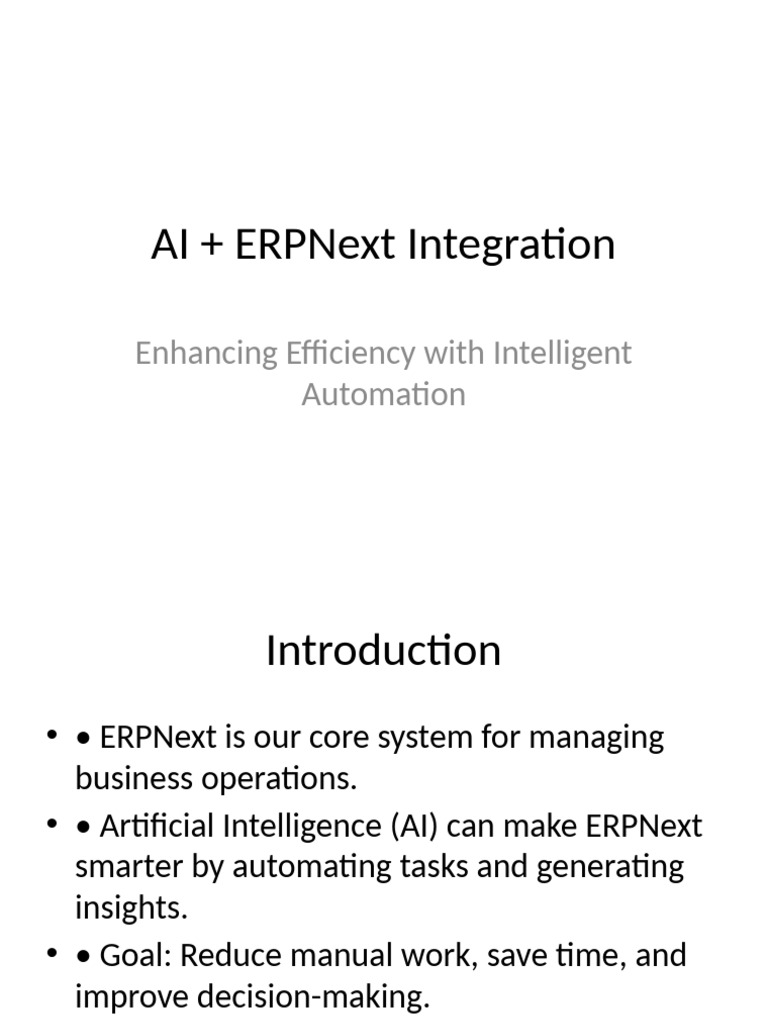 AI + ERPNext Integration

Enhancing Efficiency with Intelligent Automation

Introduction

• • ERPNext is our core system for managing business operations.
• • Artificial Intelligence (AI) can make ERPNext smarter by automating tasks and generating insights.
• • Goal: Reduce manual work, save time, and improve decision-making.